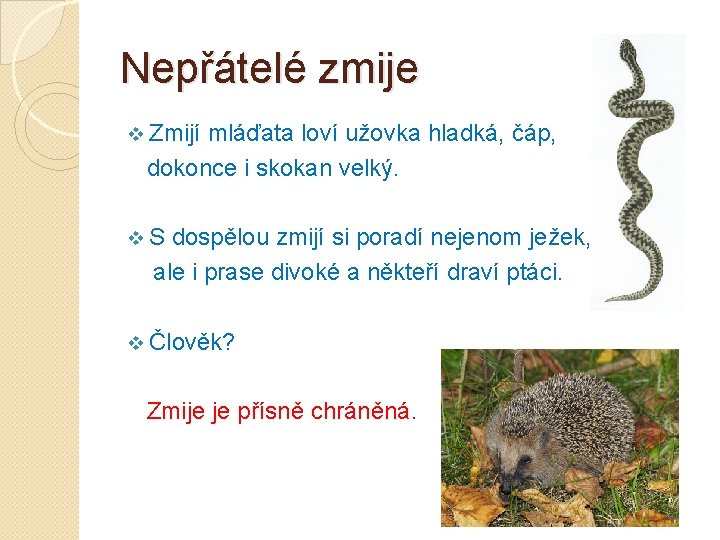 Nepřátelé zmije

❖ Zmijí mláďata loví užovka hladká, čáp, dokonce i skokan velký.

❖ S dospělou zmijí si poradí nejenom ježek, ale i prase divoké a někteří draví ptáci.

❖ Člověk?

Zmije je přísně chráněná.